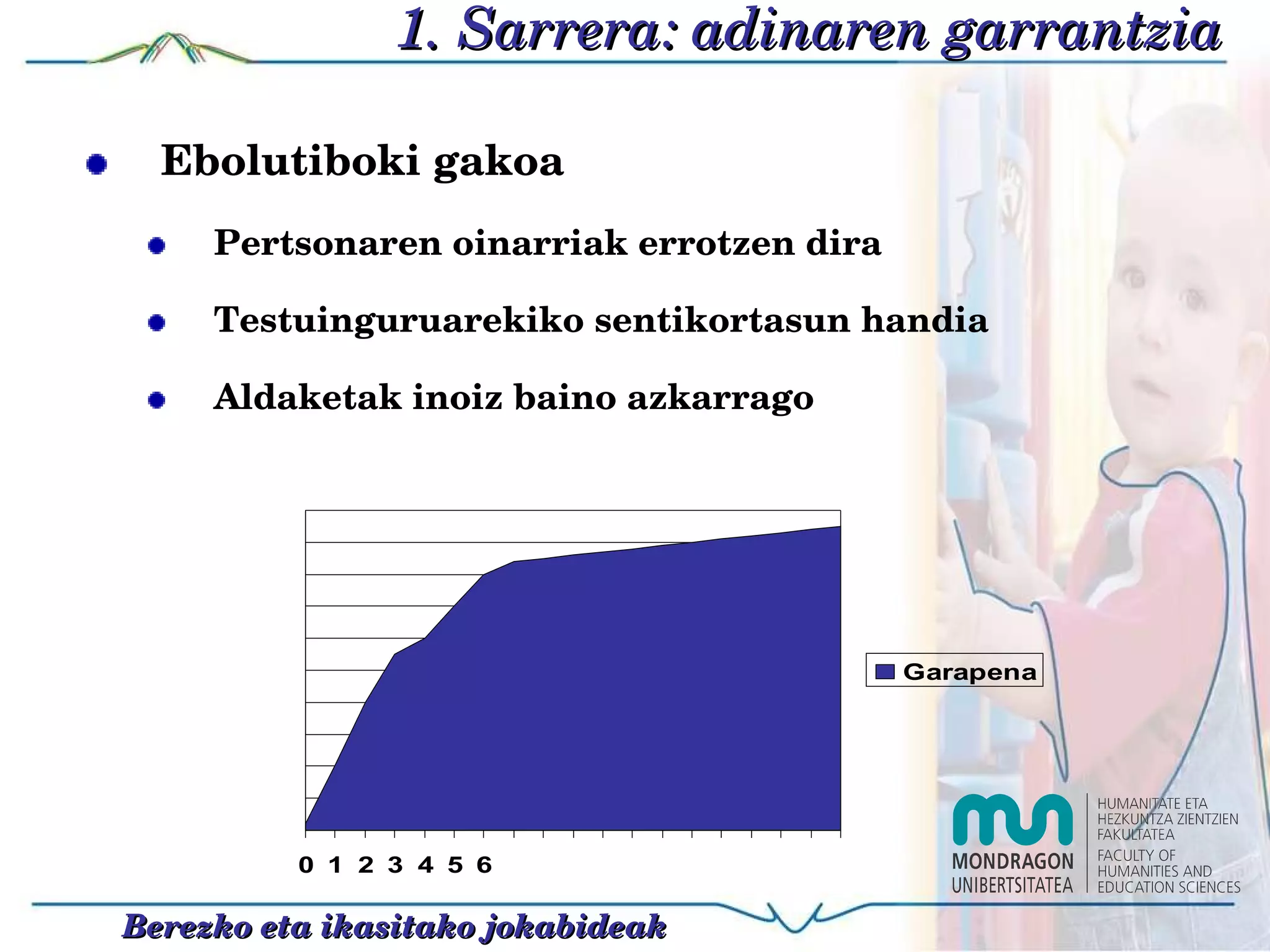 1. Sarrera: adinaren garrantzia

Ebolutiboki gakoa

Pertsonaren oinarriak errotzen dira

Testuinguruarekiko sentikortasun handia

Aldaketak inoiz baino azkarrago

Garapena

0 1 2 3 4 5 6

MONDRAGON UNIBERTSITATEA

HUMANITATE ETA HEZKUNTZA ZIENTZIEN FAKULTATEA

FACULTY OF HUMANITIES AND EDUCATION SCIENCES

Berezko eta ikasitako jokabideak